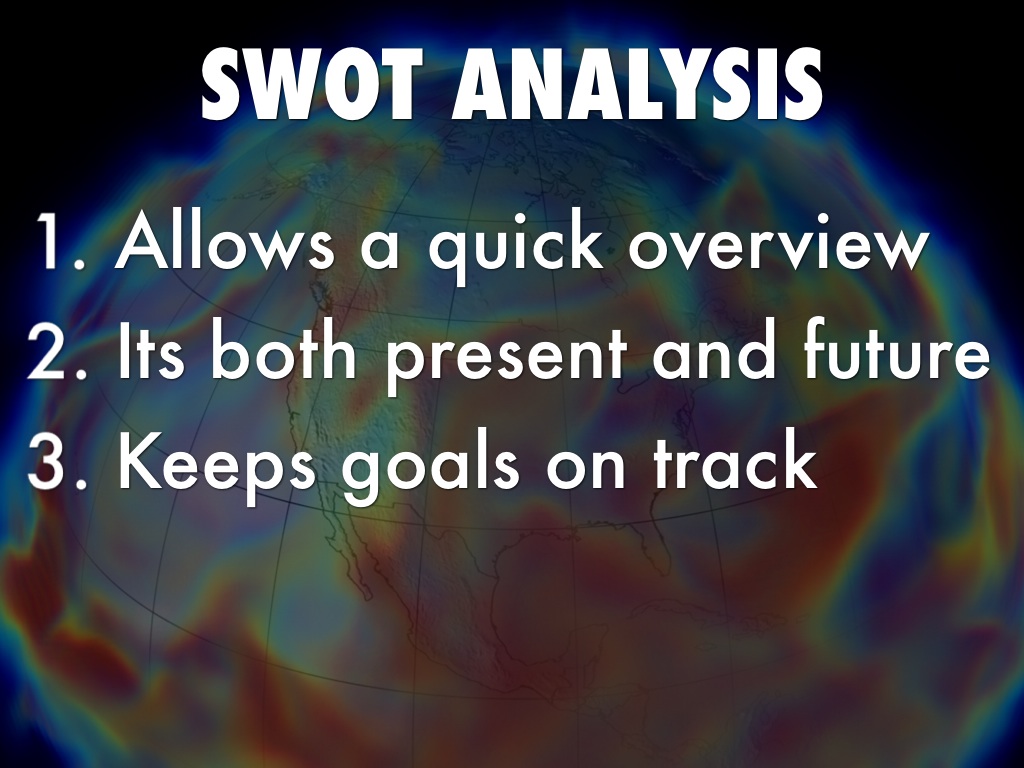 SWOT ANALYSIS

1. Allows a quick overview
2. Its both present and future
3. Keeps goals on track